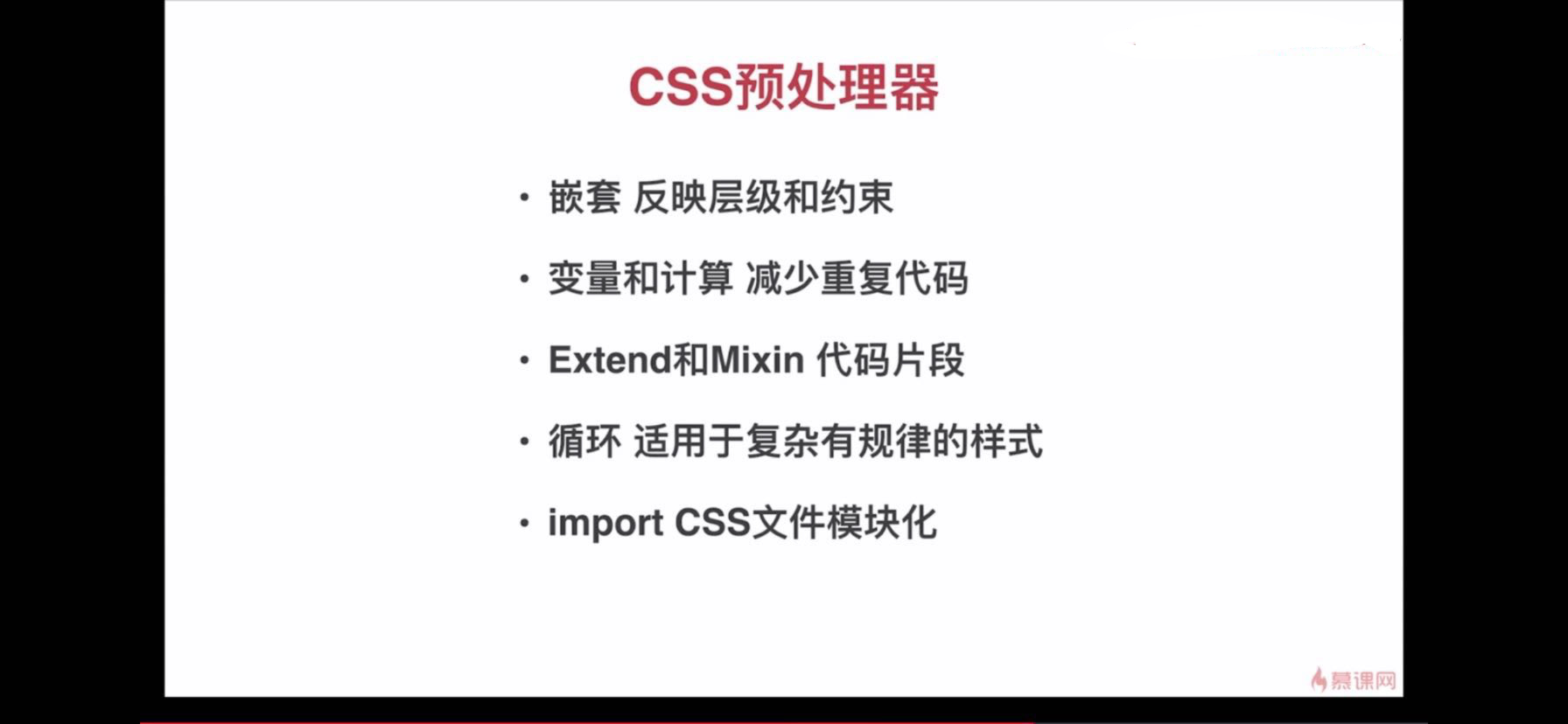 CSS预处理器

• 嵌套 反映层级和约束

• 变量和计算 减少重复代码

• Extend和Mixin 代码片段

• 循环 适用于复杂有规律的样式

• import CSS文件模块化

慕课网